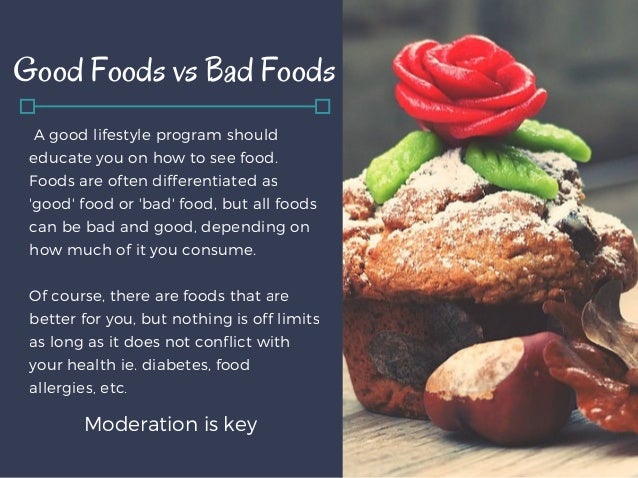 Good Foods vs Bad Foods

A good lifestyle program should educate you on how to see food. Foods are often differentiated as 'good' food or 'bad' food, but all foods can be bad and good, depending on how much of it you consume.

Of course, there are foods that are better for you, but nothing is off limits as long as it does not conflict with your health ie. diabetes, food allergies, etc.

Moderation is key